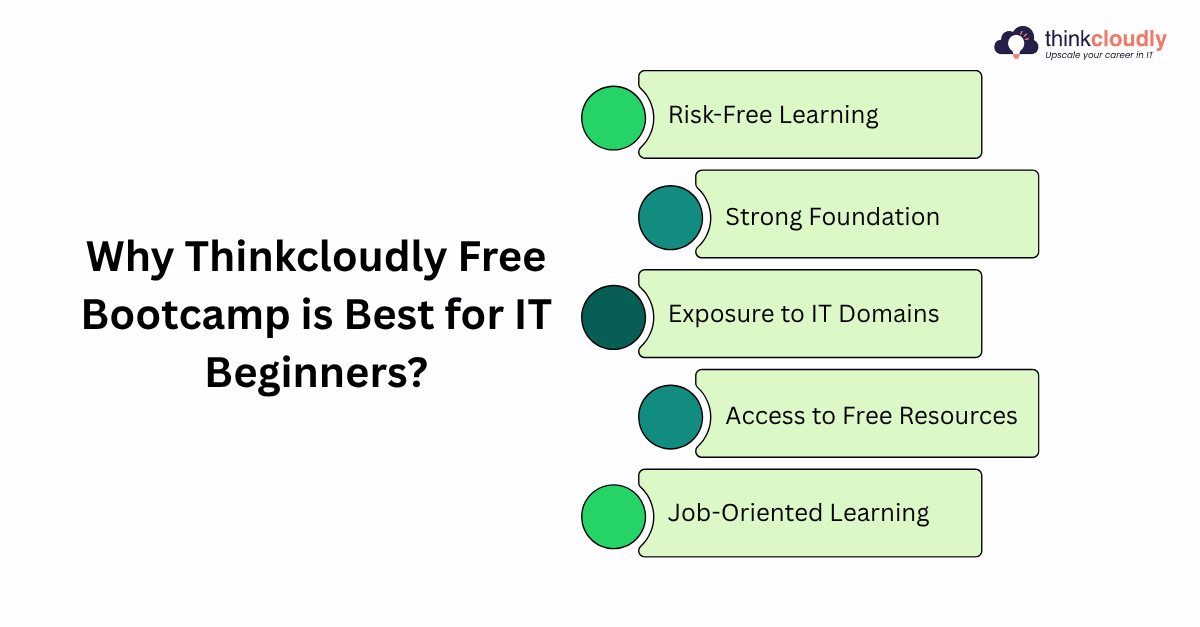 thinkcloudly
Upscale your career in IT

Why Thinkcloudly Free Bootcamp is Best for IT Beginners?

Risk-Free Learning

Strong Foundation

Exposure to IT Domains

Access to Free Resources

Job-Oriented Learning